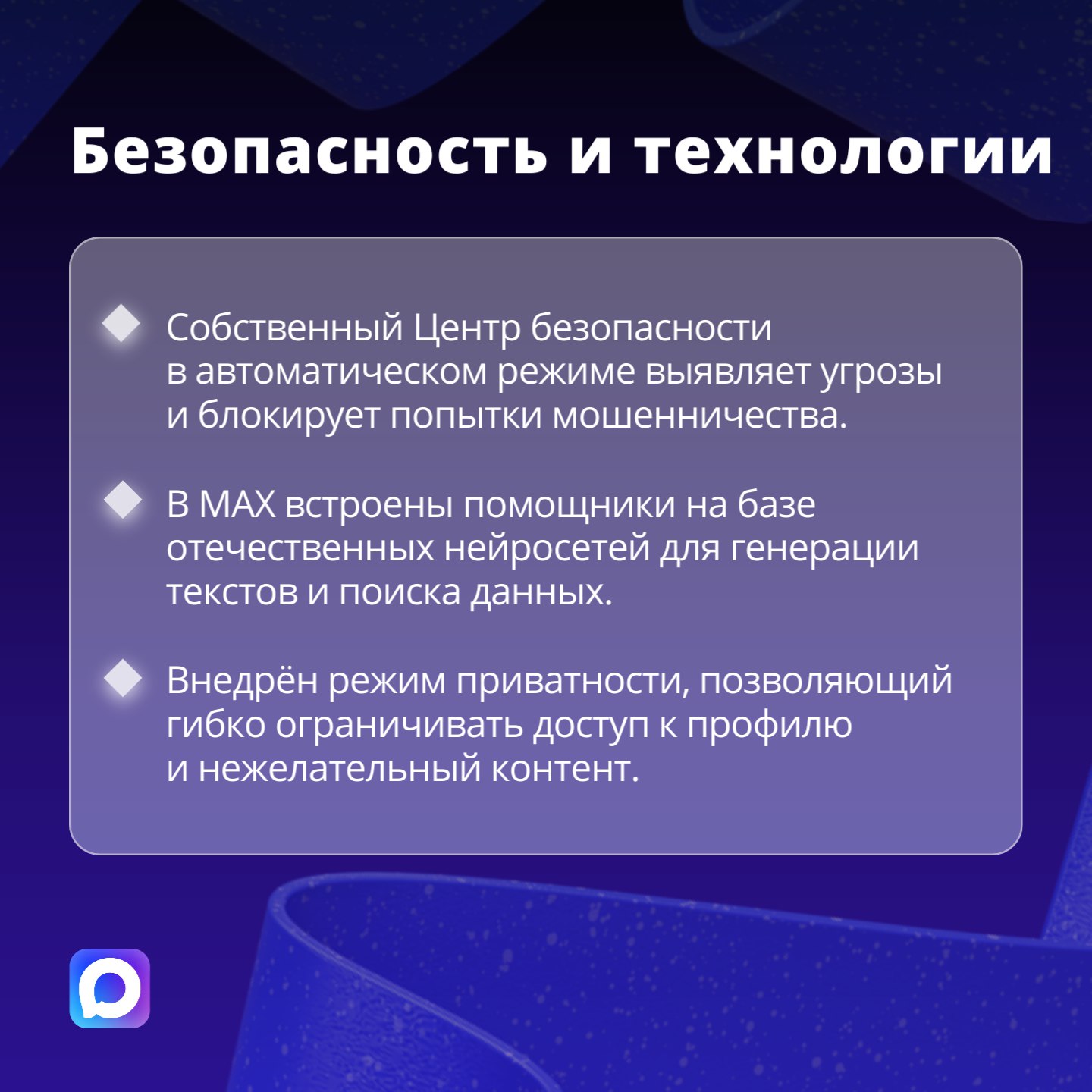 Безопасность и технологии

Собственный Центр безопасности в автоматическом режиме выявляет угрозы и блокирует попытки мошенничества.

В MAX встроены помощники на базе отечественных нейросетей для генерации текстов и поиска данных.

Внедрён режим приватности, позволяющий гибко ограничивать доступ к профилю и нежелательный контент.